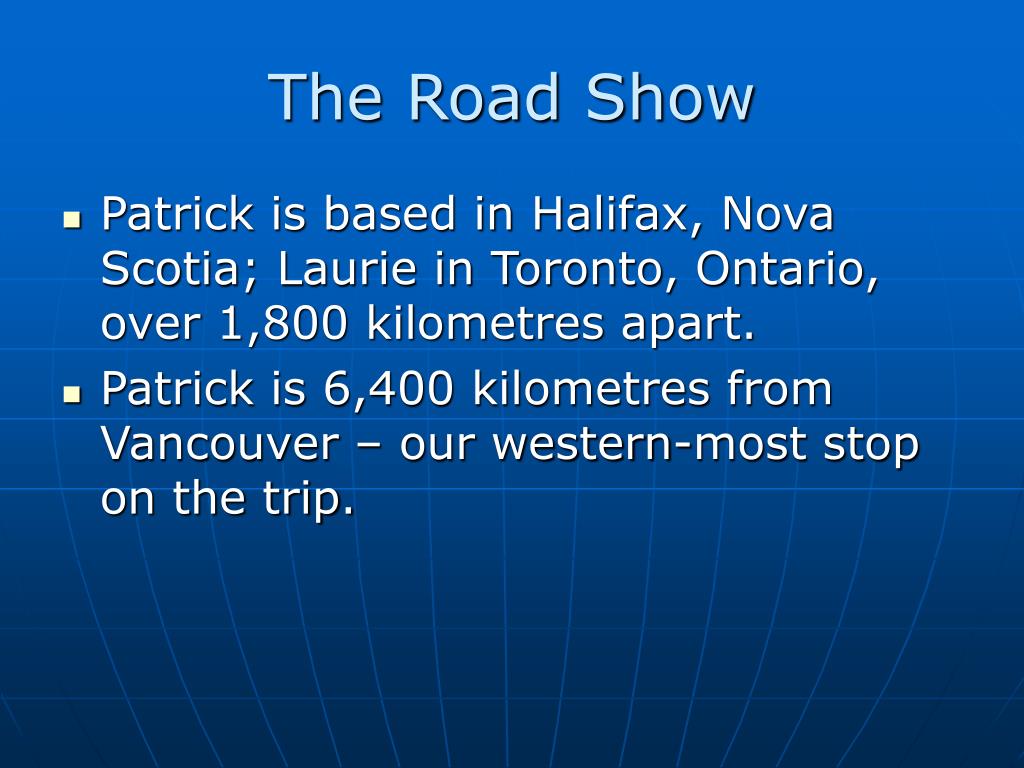 The Road Show

- Patrick is based in Halifax, Nova Scotia; Laurie in Toronto, Ontario, over 1,800 kilometres apart.
- Patrick is 6,400 kilometres from Vancouver – our western-most stop on the trip.